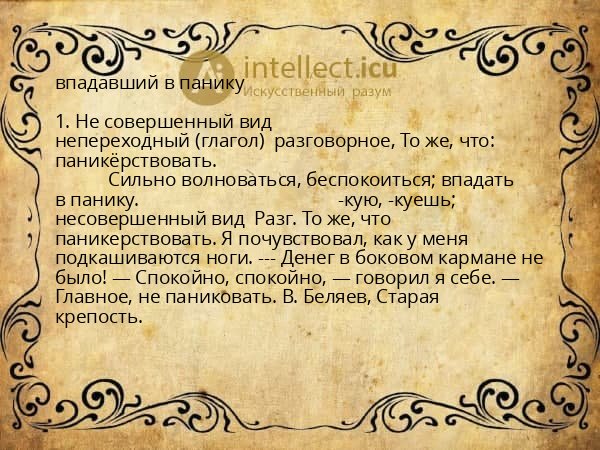 intellect.icu
Искусственный разум

впадавший в панику

1. Не совершенный вид непереходный (глагол) разговорное, То же, что: паникёрствовать.
Сильно волноваться, беспокоиться; впадать в панику. -кую, -куешь; несовершенный вид Разг. То же, что паникерствовать. Я почувствовал, как у меня подкашиваются ноги. --- Денег в боковом кармане не было! — Спокойно, спокойно, — говорил я себе. — Главное, не паниковать. В. Беляев, Старая крепость.